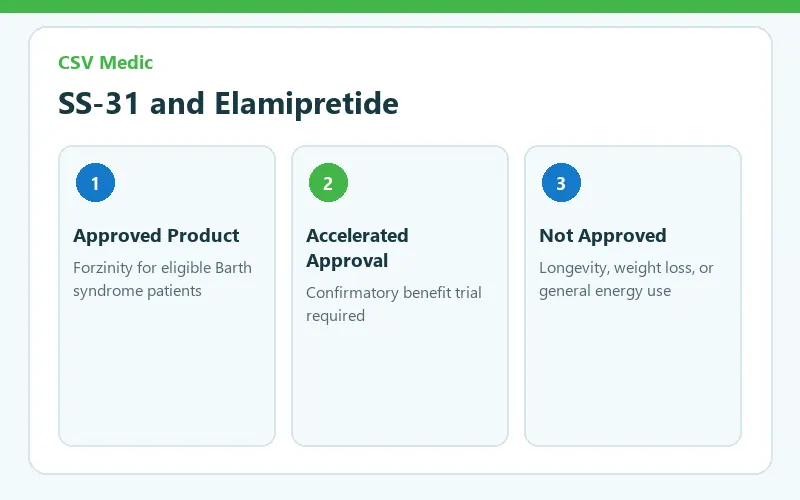 CSV Medic

SS-31 and Elamipretide

1

Approved Product

Forzinity for eligible Barth syndrome patients

2

Accelerated Approval

Confirmatory benefit trial required

3

Not Approved

Longevity, weight loss, or general energy use